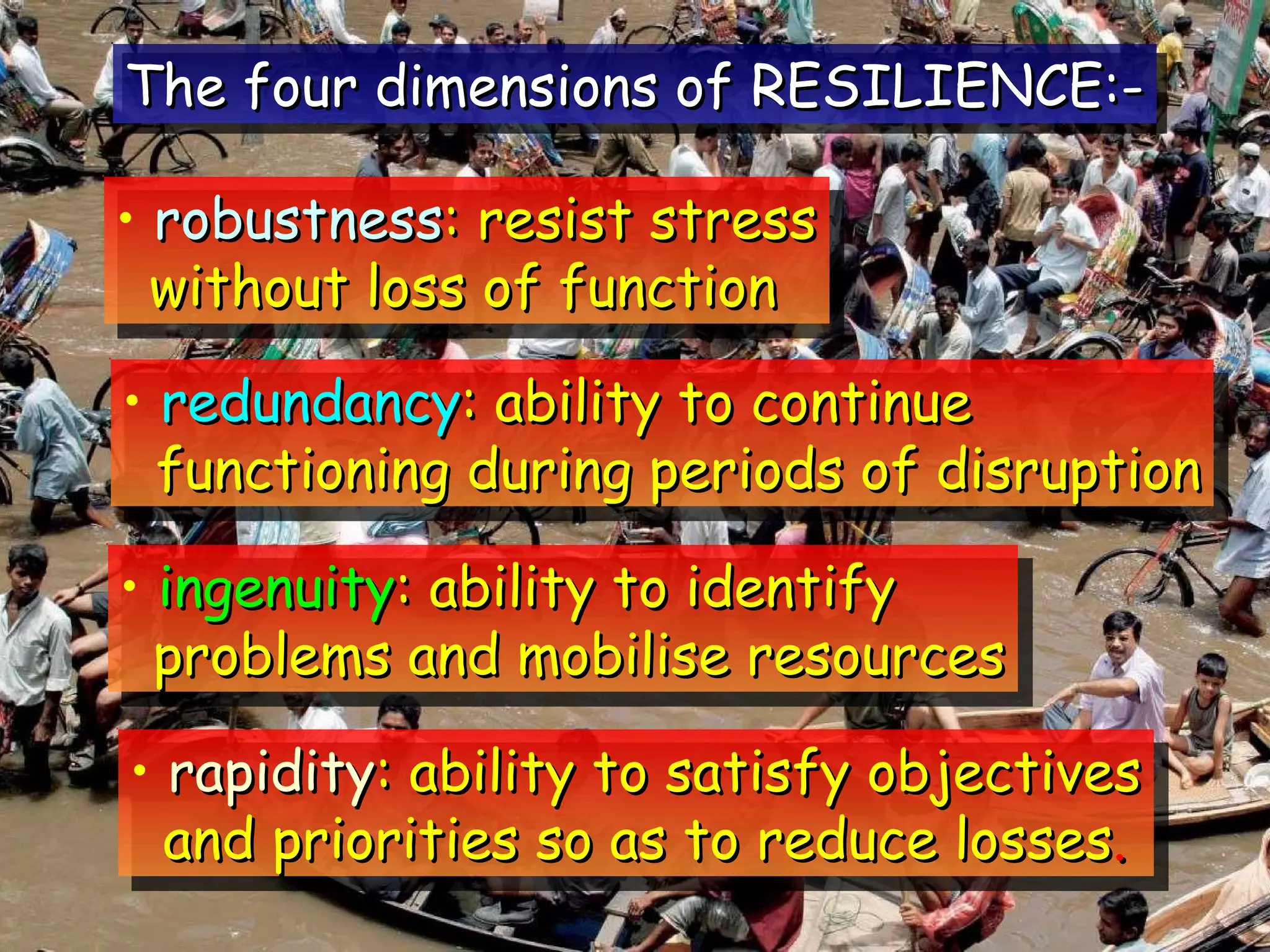 The four dimensions of RESILIENCE:-

• robustness: resist stress without loss of function

• redundancy: ability to continue functioning during periods of disruption

• ingenuity: ability to identify problems and mobilise resources

• rapidity: ability to satisfy objectives and priorities so as to reduce losses.